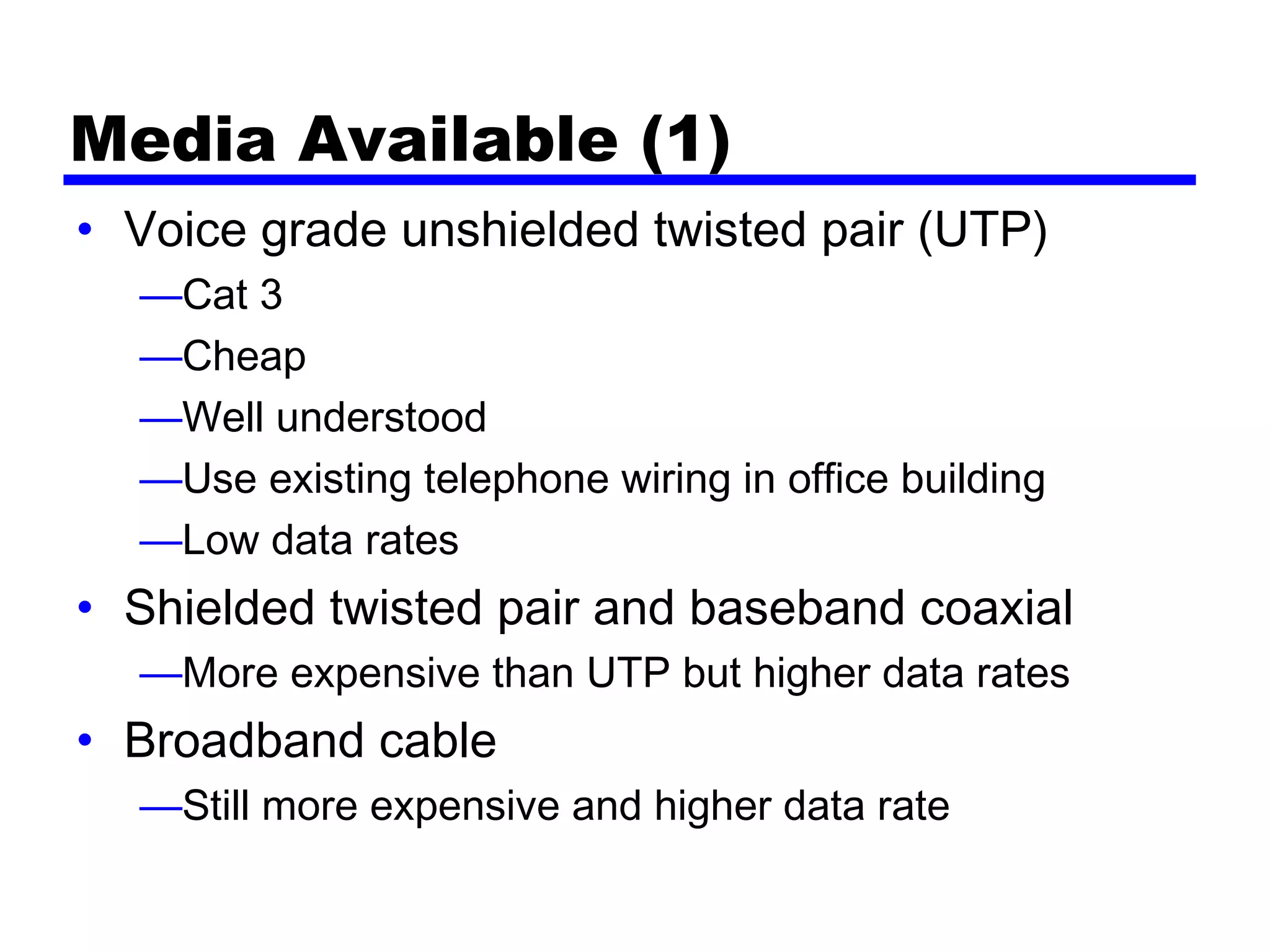 Media Available (1)

• Voice grade unshielded twisted pair (UTP)
—Cat 3
—Cheap
—Well understood
—Use existing telephone wiring in office building
—Low data rates

• Shielded twisted pair and baseband coaxial
—More expensive than UTP but higher data rates

• Broadband cable
—Still more expensive and higher data rate